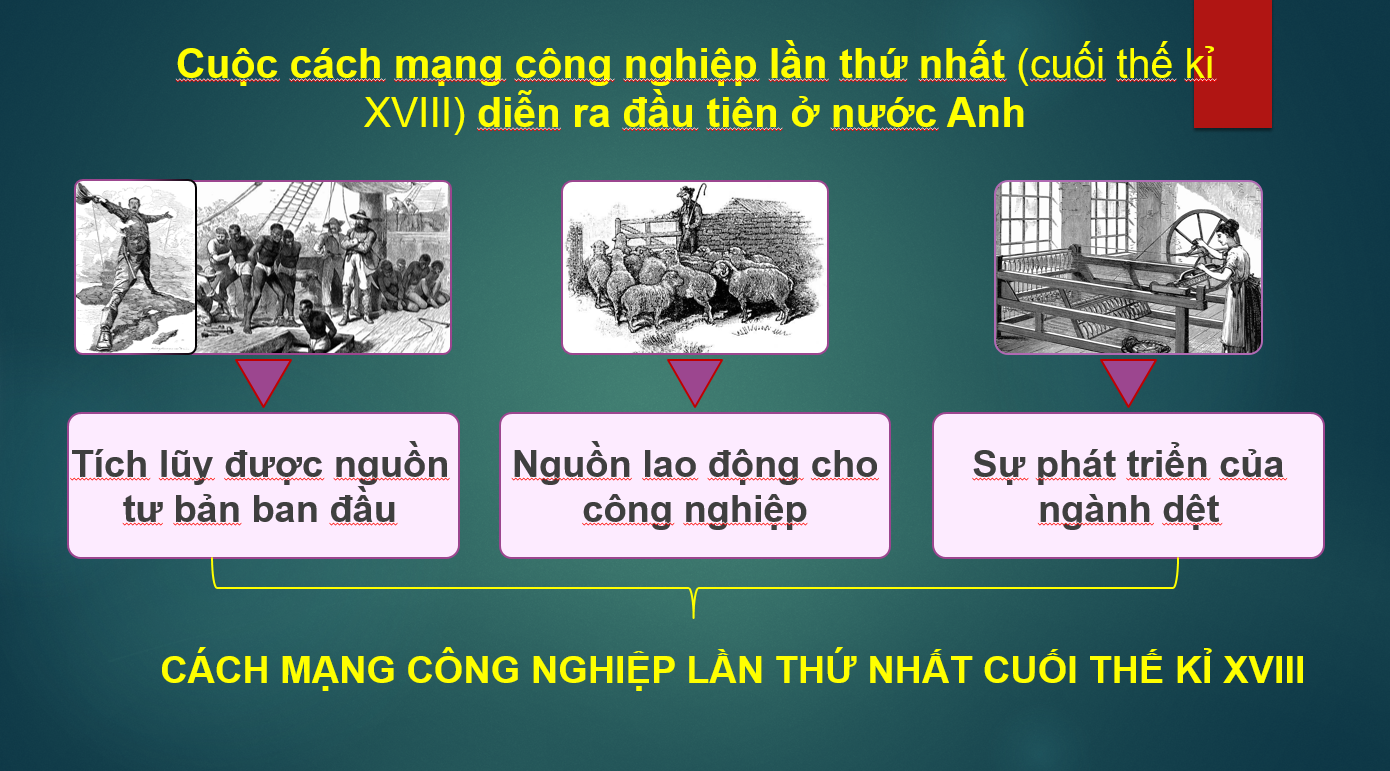 Cuộc cách mạng công nghiệp lần thứ nhất (cuối thế kỉ XVIII) diễn ra đầu tiên ở nước Anh

Tích lũy được nguồn tư bản ban đầu

Nguồn lao động cho công nghiệp

Sự phát triển của ngành dệt

CÁCH MẠNG CÔNG NGHIỆP LẦN THỨ NHẤT CUỐI THẾ KỈ XVIII